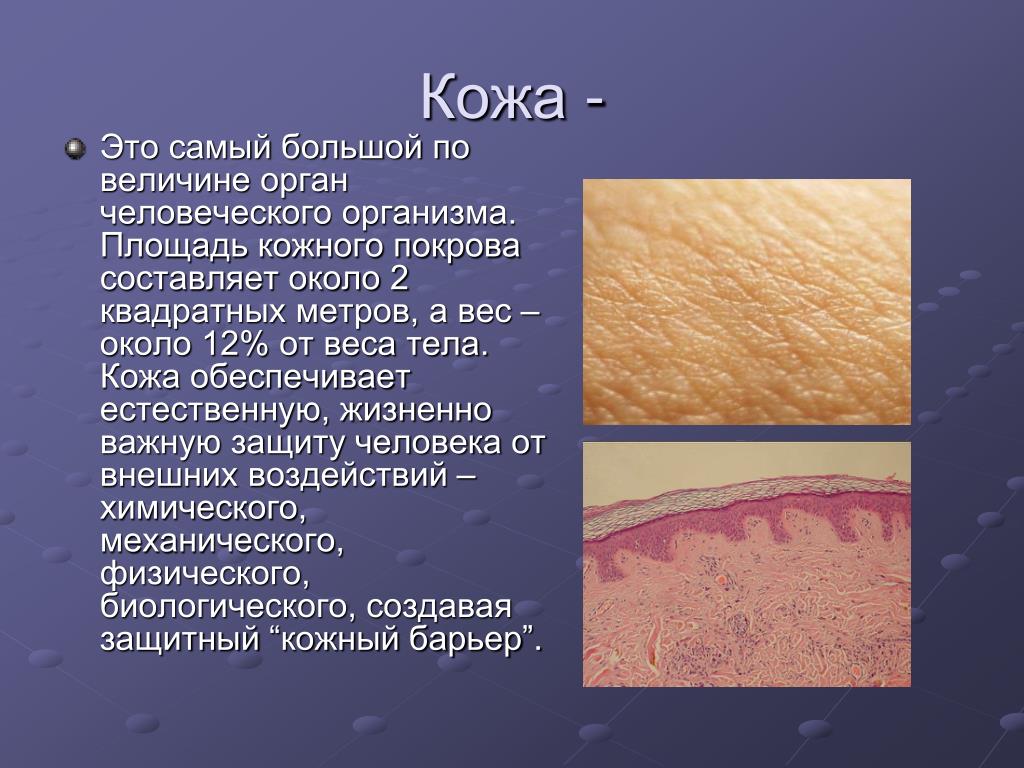 Кожа -

Это самый большой по величине орган человеческого организма. Площадь кожного покрова составляет около 2 квадратных метров, а вес – около 12% от веса тела. Кожа обеспечивает естественную, жизненно важную защиту человека от внешних воздействий – химического, механического, физического, биологического, создавая защитный “кожный барьер”.